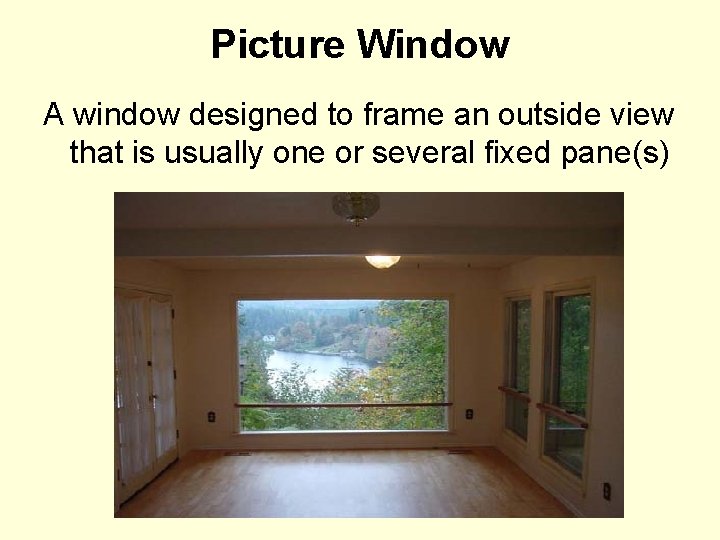 Picture Window

A window designed to frame an outside view that is usually one or several fixed pane(s)